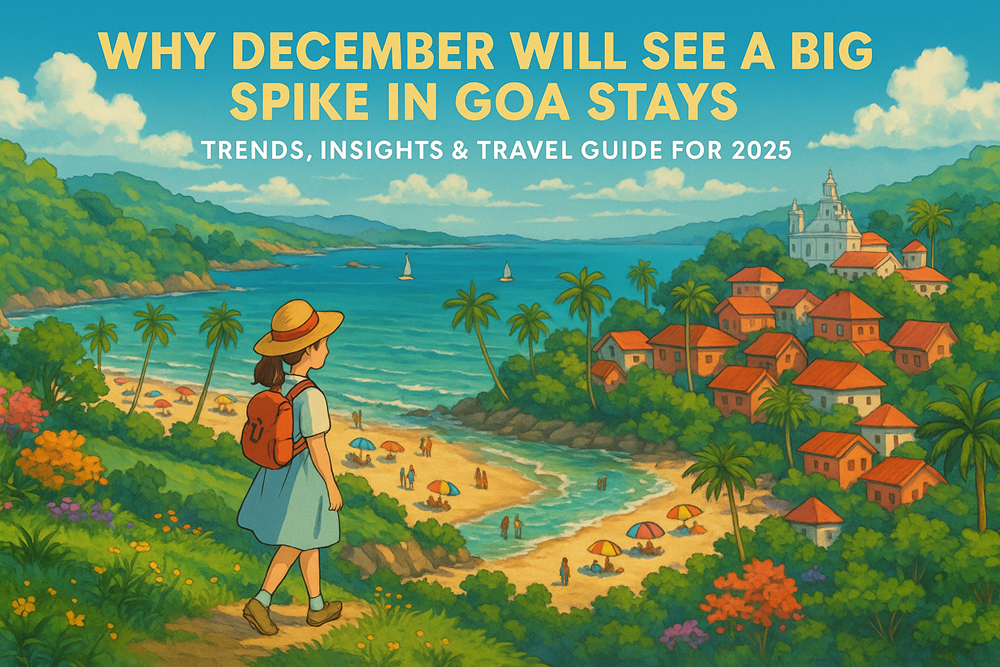 WHY DECEMBER WILL SEE A BIG SPIKE IN GOA STAYS

TRENDS, INSIGHTS & TRAVEL GUIDE FOR 2025